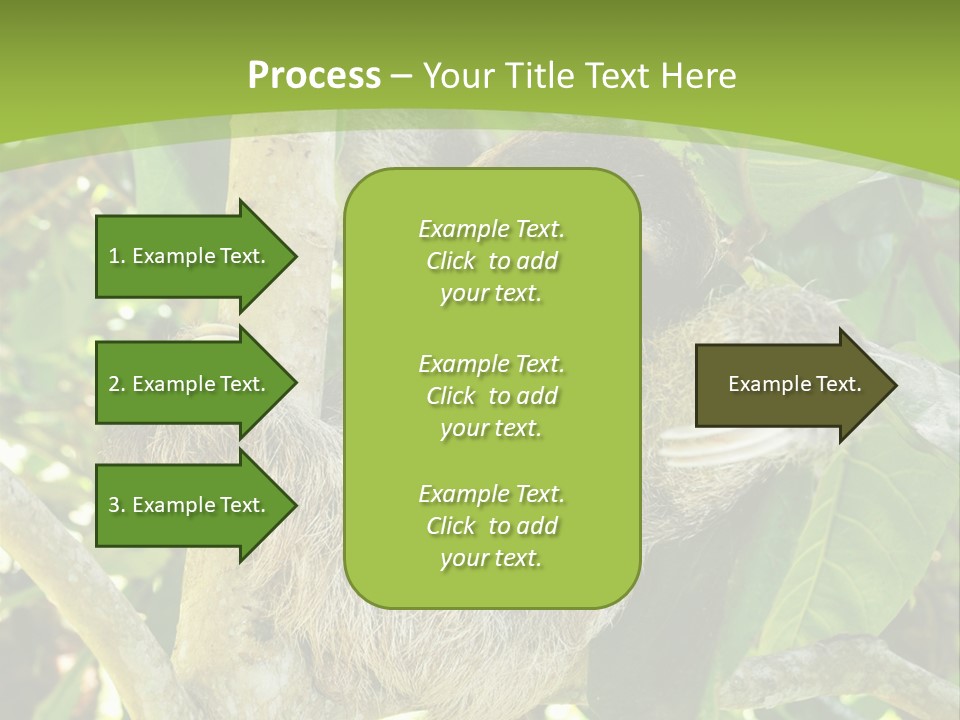 Process – Your Title Text Here

1. Example Text.

2. Example Text.

3. Example Text.

Example Text. Click to add your text.

Example Text. Click to add your text.

Example Text. Click to add your text.

Example Text.